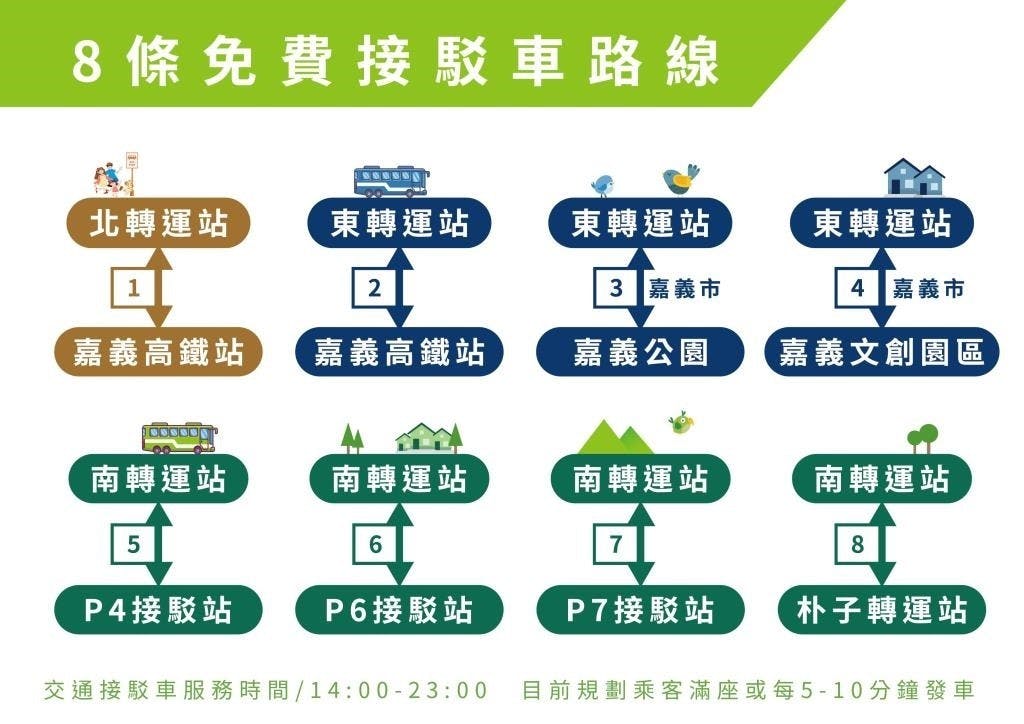 8條免費接駁車路線

北轉運站
1
嘉義高鐵站

東轉運站
2
嘉義高鐵站

東轉運站
3 嘉義市
嘉義公園

東轉運站
4 嘉義市
嘉義文創園區

南轉運站
5
P4接駁站

南轉運站
6
P6接駁站

南轉運站
7
P7接駁站

南轉運站
8
朴子轉運站

交通接駁車服務時間/14:00-23:00　目前規劃乘客滿座或每5-10分鐘發車